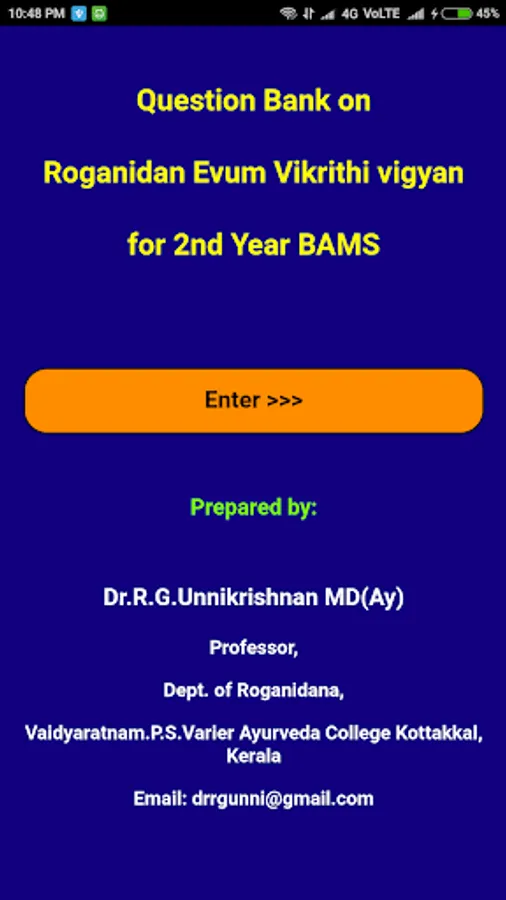 10:48 PM 4G VoLTE 45%

Question Bank on

Roganidan Evum Vikrithi vigyan

for 2nd Year BAMS

Enter >>>

Prepared by:

Dr.R.G.Unnikrishnan MD(Ay)

Professor,

Dept. of Roganidana,

Vaidyaratnam.P.S.Varier Ayurveda College Kottakkal, Kerala

Email: drrgunni@gmail.com